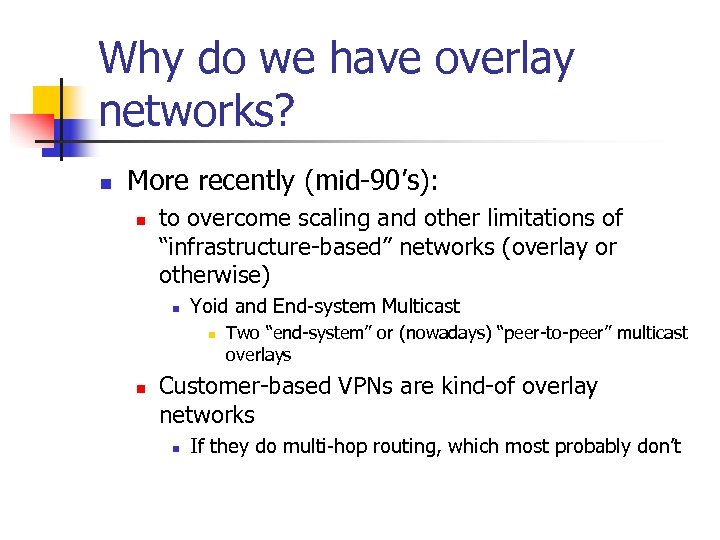 Why do we have overlay networks?

More recently (mid-90's):

to overcome scaling and other limitations of "infrastructure-based" networks (overlay or otherwise)

Yoid and End-system Multicast

Two "end-system" or (nowadays) "peer-to-peer" multicast overlays

Customer-based VPNs are kind-of overlay networks

If they do multi-hop routing, which most probably don't